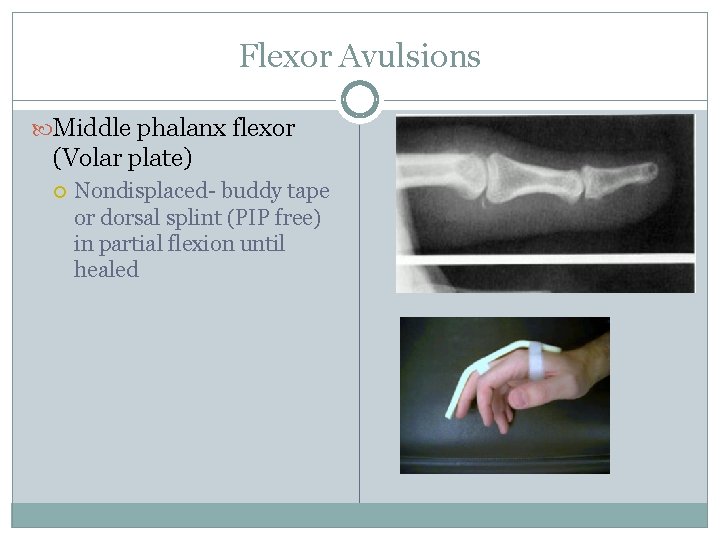 Flexor Avulsions

Middle phalanx flexor (Volar plate)

Nondisplaced- buddy tape or dorsal splint (PIP free) in partial flexion until healed